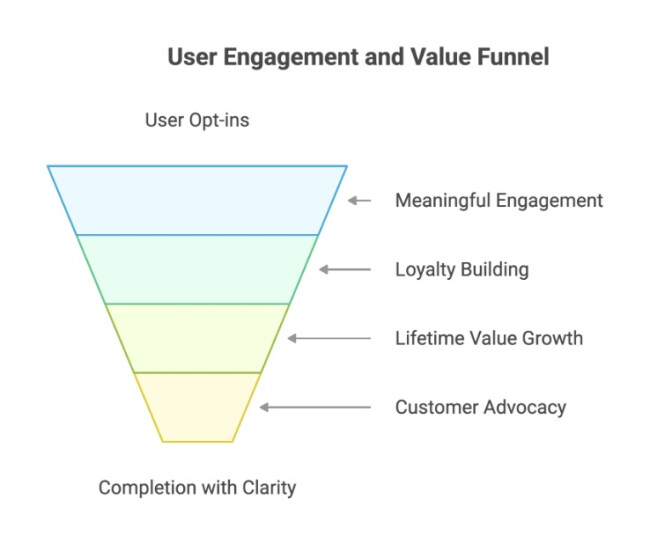 User Engagement and Value Funnel

User Opt-ins

Meaningful Engagement

Loyalty Building

Lifetime Value Growth

Customer Advocacy

Completion with Clarity